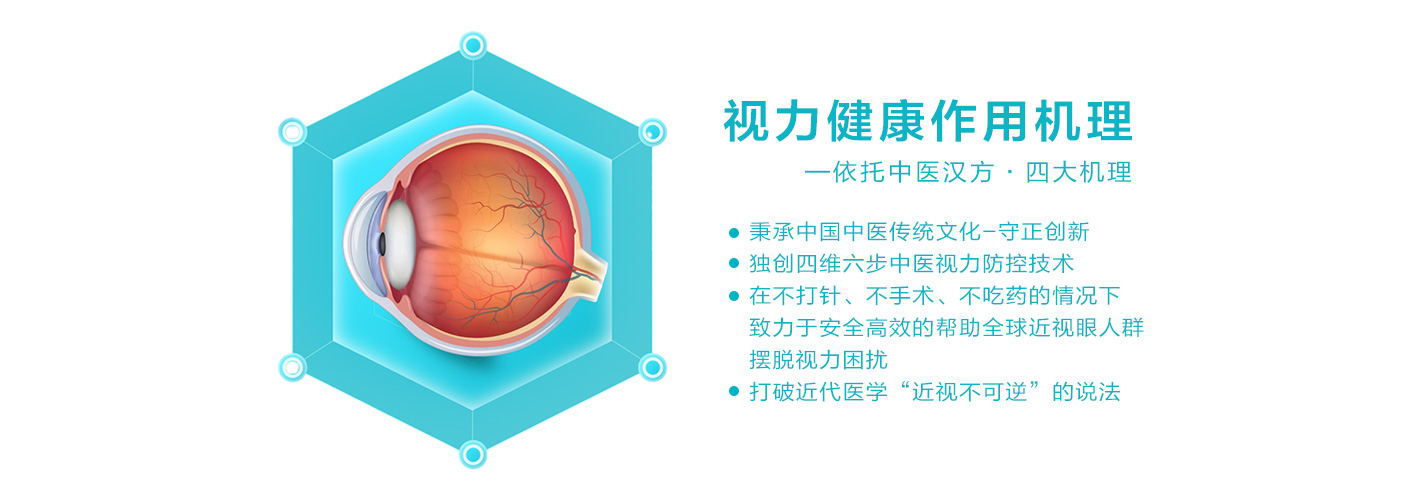 视力健康作用机理

—依托中医汉方 · 四大机理

● 秉承中国中医传统文化–守正创新
● 独创四维六步中医视力防控技术
● 在不打针、不手术、不吃药的情况下致力于安全高效的帮助全球近视眼人群摆脱视力困扰
● 打破近代医学“近视不可逆”的说法